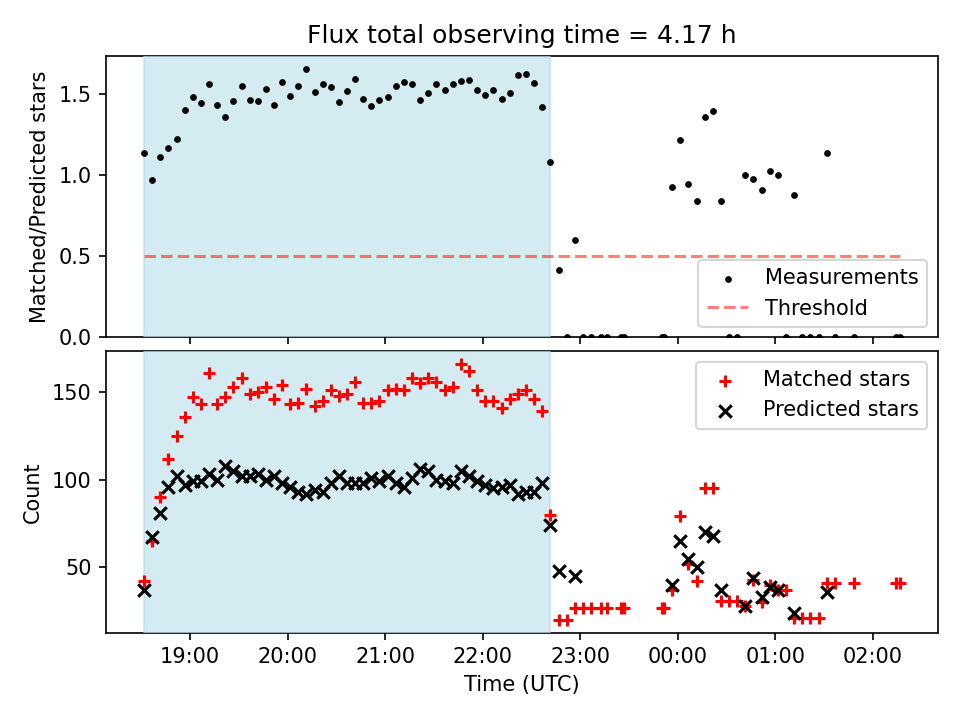 Flux total observing time = 4.17 h

Matched/Predicted stars

1.5
1.0
0.5
0.0

Measurements
Threshold

Count

150
100
50

Matched stars
Predicted stars

19:00
20:00
21:00
22:00
23:00
00:00
01:00
02:00

Time (UTC)